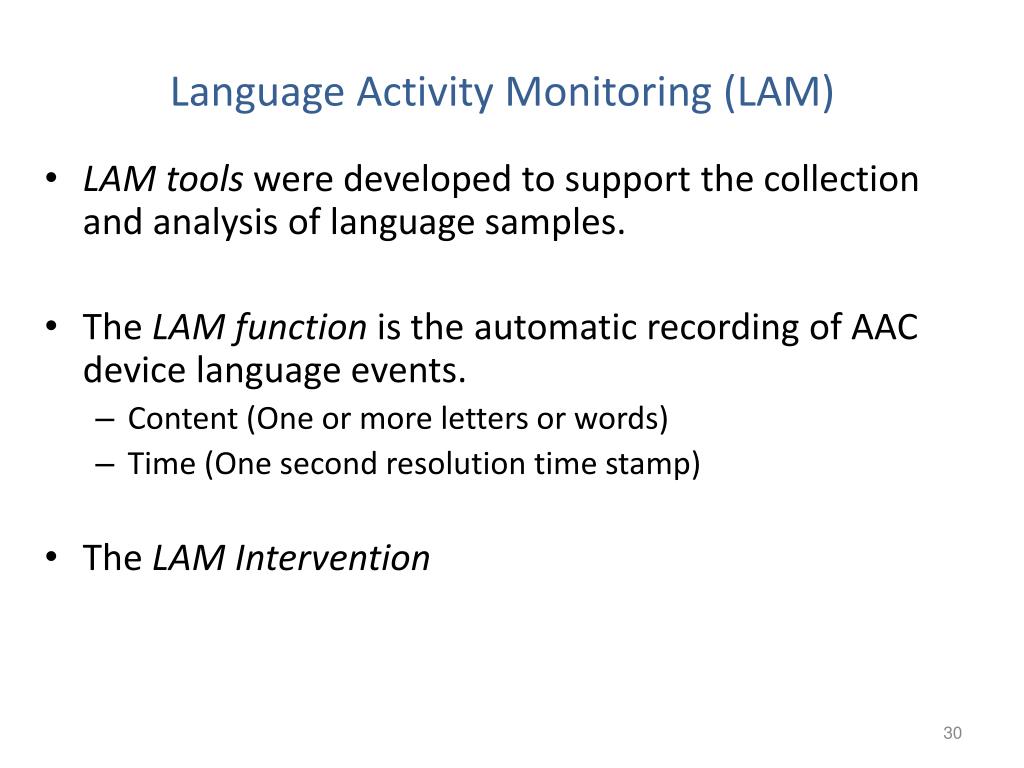 Language Activity Monitoring (LAM)

• LAM tools were developed to support the collection and analysis of language samples.

• The LAM function is the automatic recording of AAC device language events.
– Content (One or more letters or words)
– Time (One second resolution time stamp)

• The LAM Intervention

30